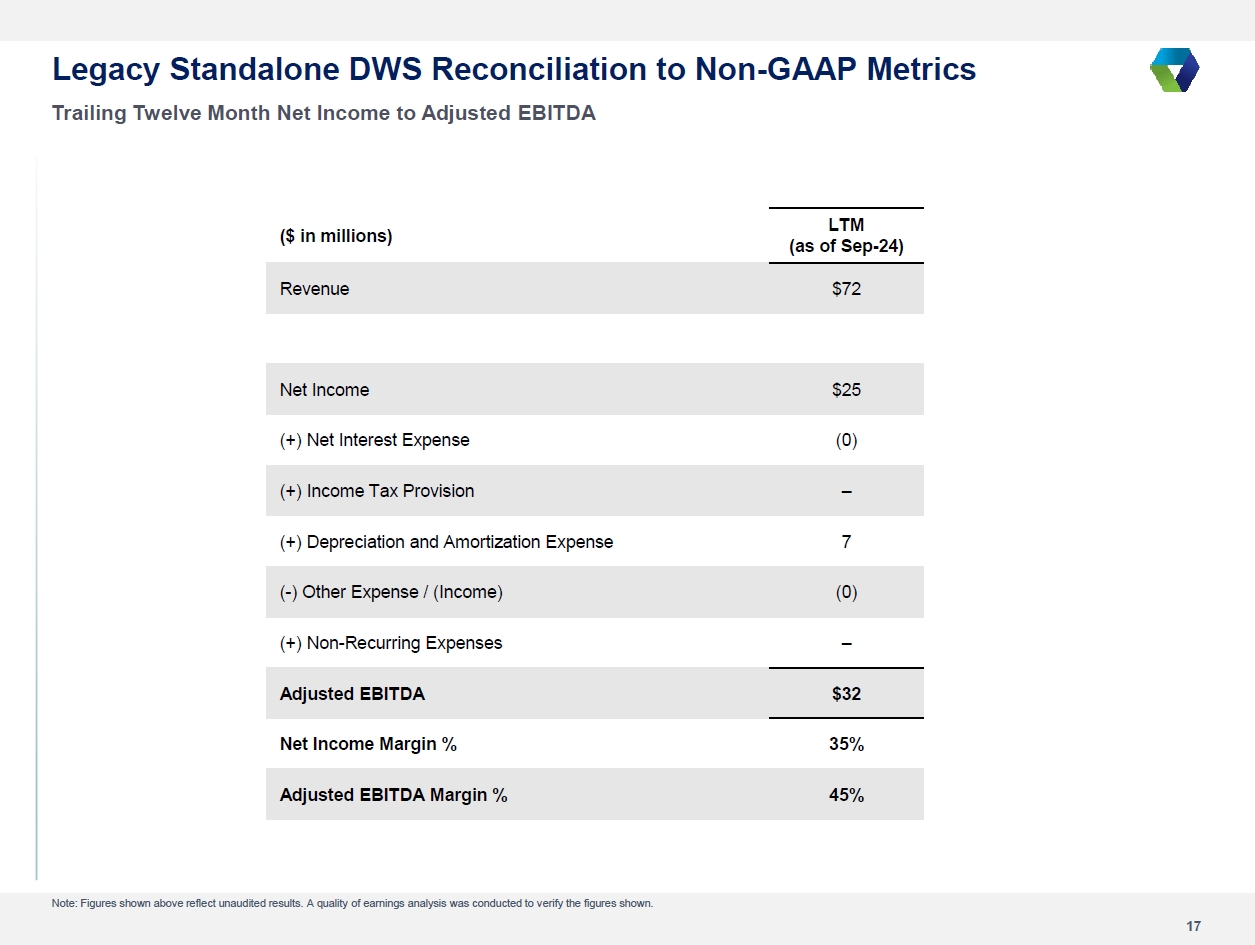 Legacy Standalone DWS Reconciliation to Non-GAAP Metrics
Trailing Twelve Month Net Income to Adjusted EBITDA

| ($ in millions) | LTM (as of Sep-24) |
|---|---|
| Revenue | $72 |
| | |
| Net Income | $25 |
| (+) Net Interest Expense | (0) |
| (+) Income Tax Provision | – |
| (+) Depreciation and Amortization Expense | 7 |
| (-) Other Expense / (Income) | (0) |
| (+) Non-Recurring Expenses | – |
| Adjusted EBITDA | $32 |
| Net Income Margin % | 35% |
| Adjusted EBITDA Margin % | 45% |

Note: Figures shown above reflect unaudited results. A quality of earnings analysis was conducted to verify the figures shown.

17